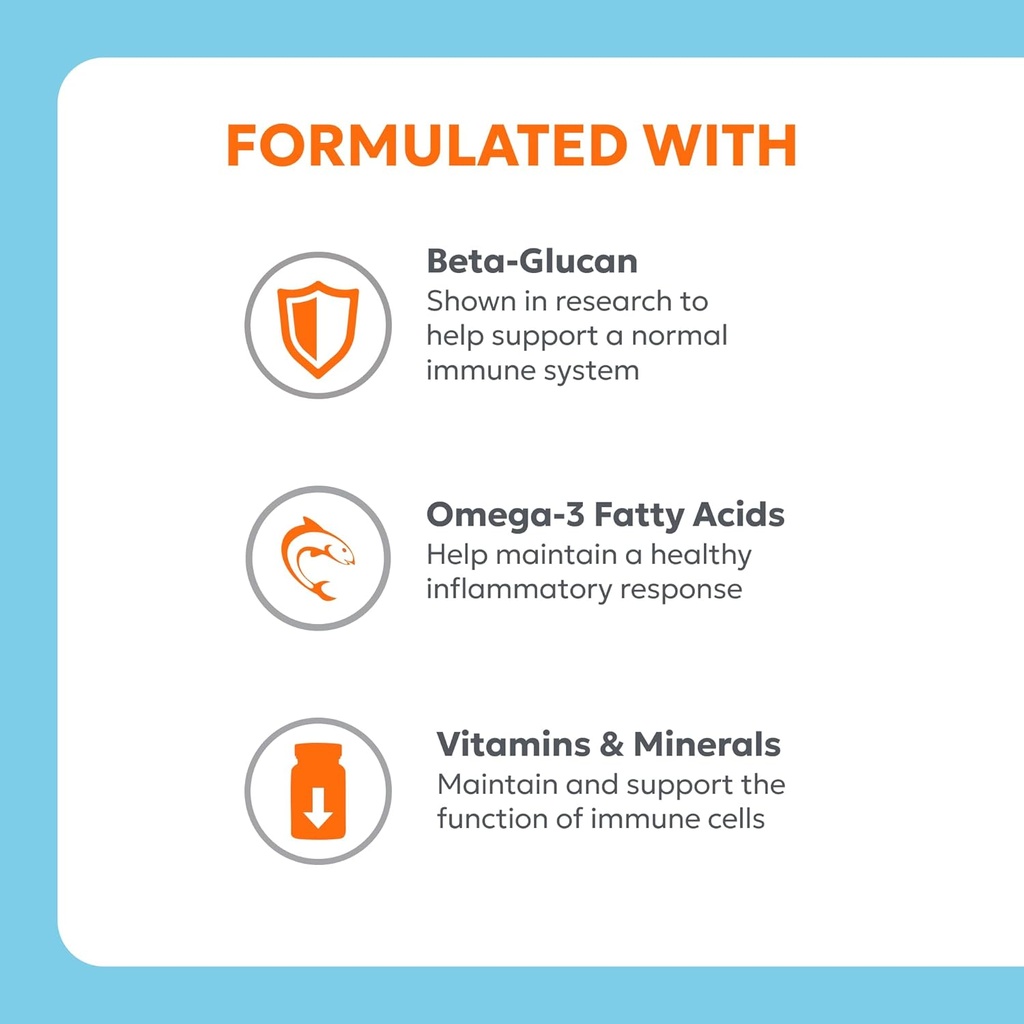 FORMULATED WITH

Beta-Glucan
Shown in research to help support a normal immune system

Omega-3 Fatty Acids
Help maintain a healthy inflammatory response

Vitamins & Minerals
Maintain and support the function of immune cells